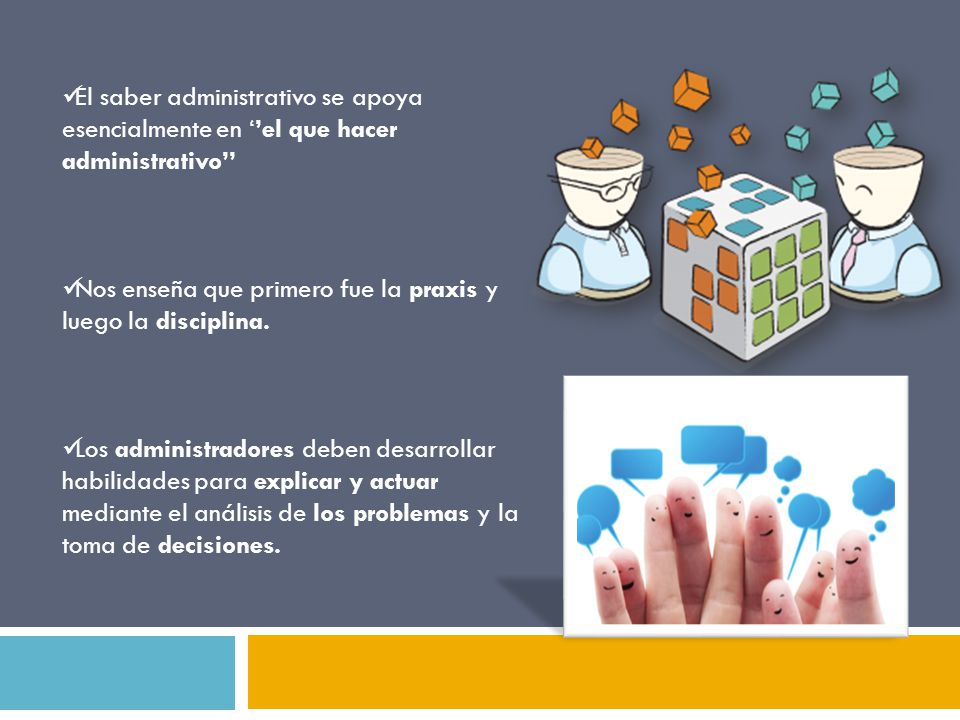 ✓El saber administrativo se apoya esencialmente en ‘’el que hacer administrativo’’

✓Nos enseña que primero fue la praxis y luego la disciplina.

✓Los administradores deben desarrollar habilidades para explicar y actuar mediante el análisis de los problemas y la toma de decisiones.